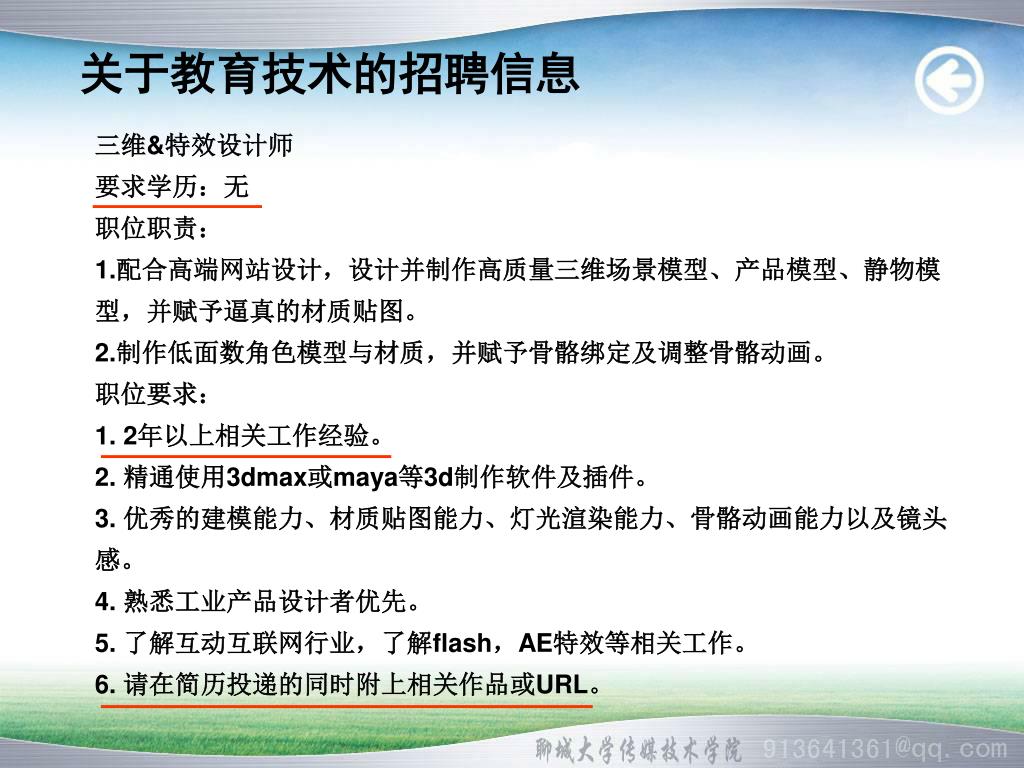 关于教育技术的招聘信息

三维&特效设计师
要求学历：无
职位职责：
1.配合高端网站设计，设计并制作高质量三维场景模型、产品模型、静物模型，并赋予逼真的材质贴图。
2.制作低面数角色模型与材质，并赋予骨骼绑定及调整骨骼动画。
职位要求：
1. 2年以上相关工作经验。
2. 精通使用3dmax或maya等3d制作软件及插件。
3. 优秀的建模能力、材质贴图能力、灯光渲染能力、骨骼动画能力以及镜头感。
4. 熟悉工业产品设计者优先。
5. 了解互动互联网行业，了解flash，AE特效等相关工作。
6. 请在简历投递的同时附上相关作品或URL。

聊城大学传媒技术学院 913641361@qq.com